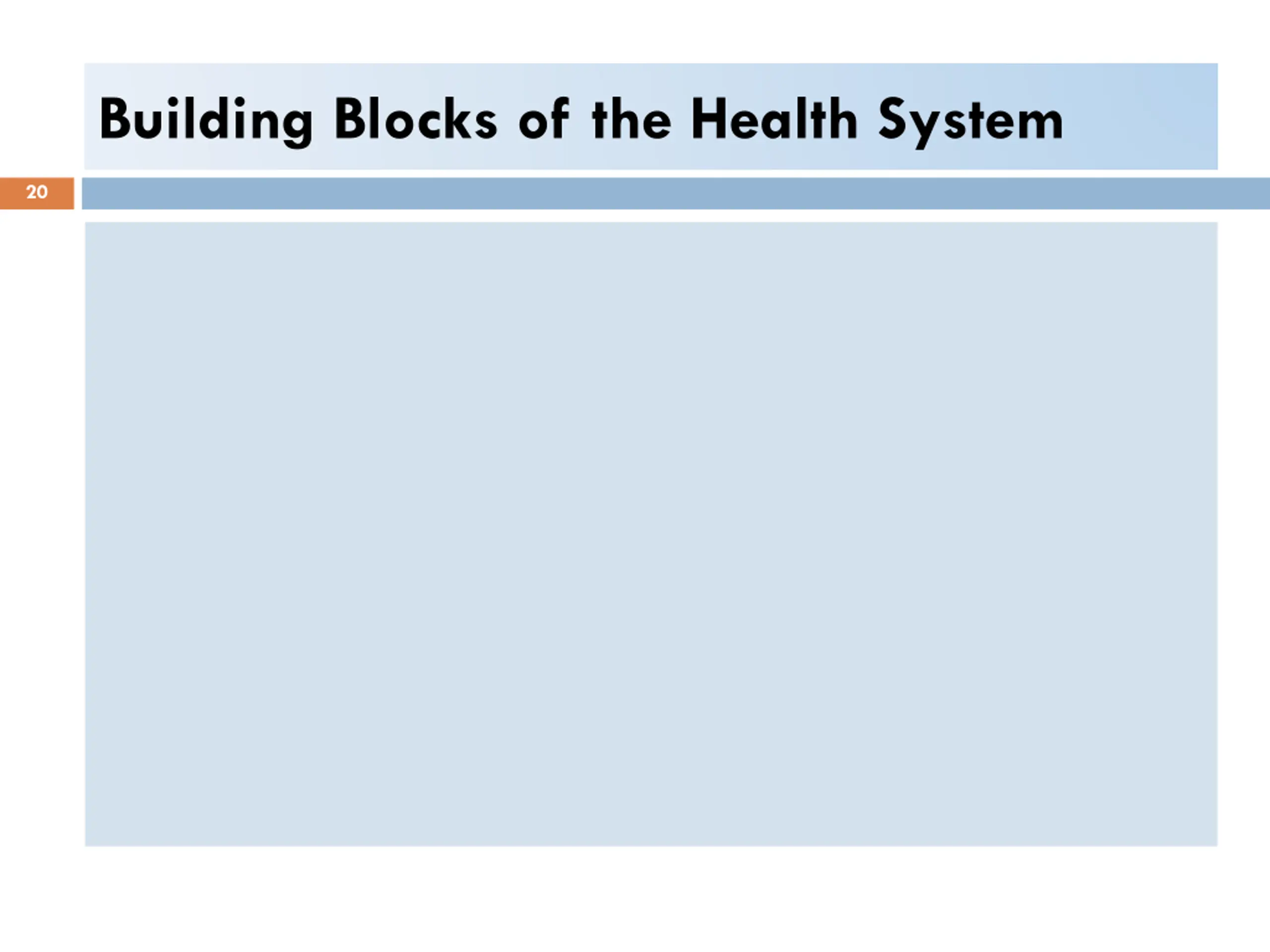 Building Blocks of the Health System

20